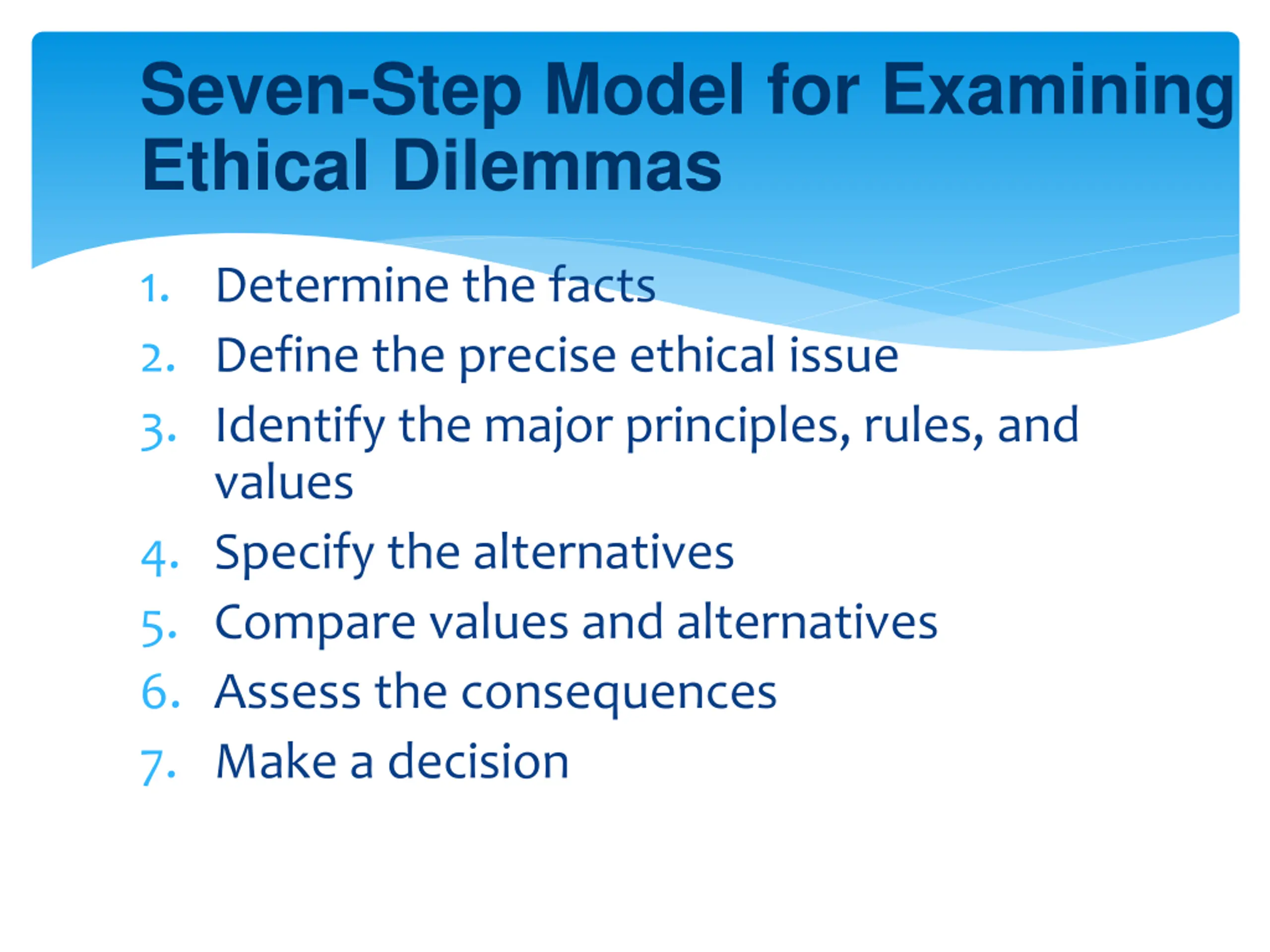 Seven-Step Model for Examining Ethical Dilemmas

1. Determine the facts
2. Define the precise ethical issue
3. Identify the major principles, rules, and values
4. Specify the alternatives
5. Compare values and alternatives
6. Assess the consequences
7. Make a decision